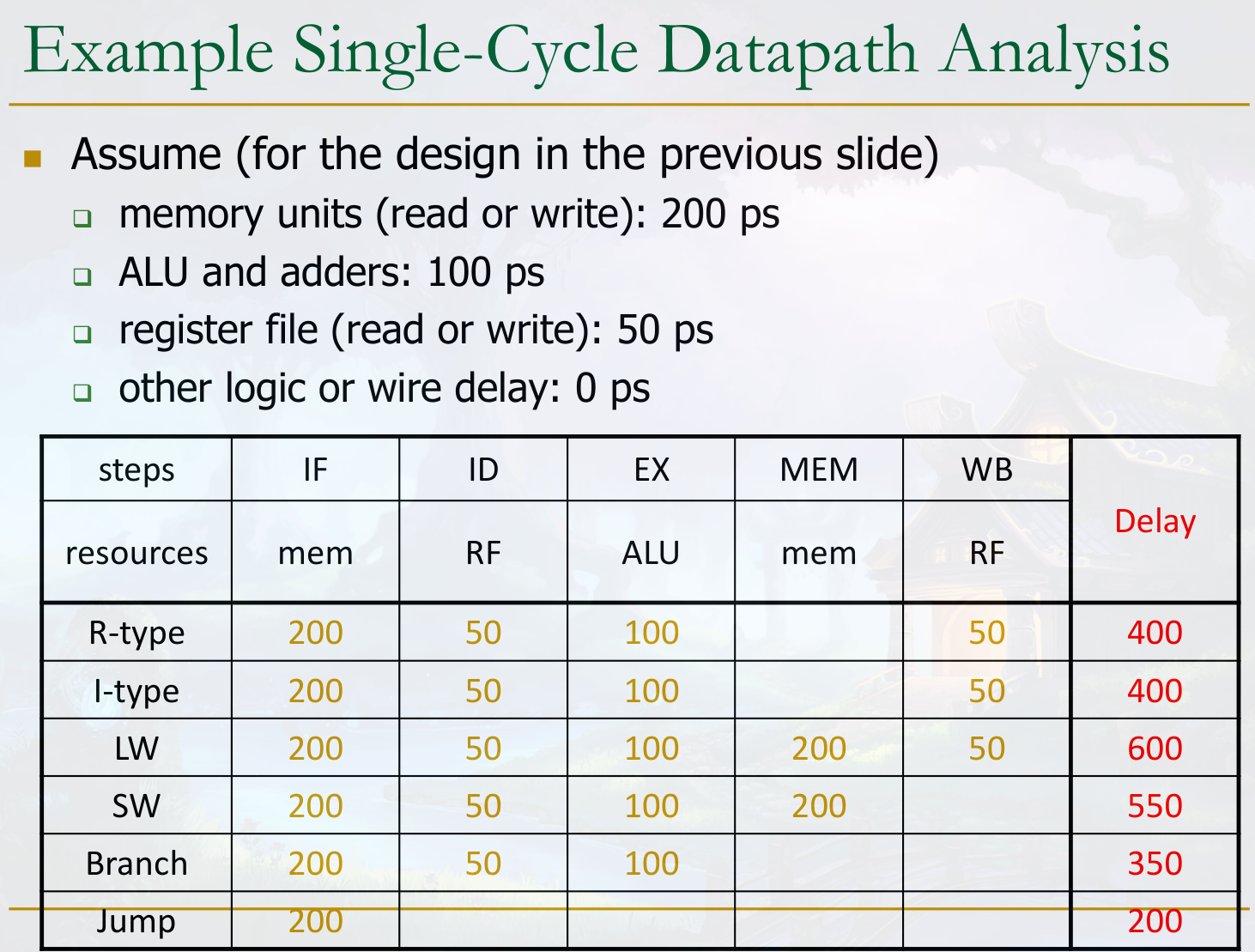 Example Single-Cycle Datapath Analysis

Assume (for the design in the previous slide)

memory units (read or write): 200 ps

ALU and adders: 100 ps

register file (read or write): 50 ps

other logic or wire delay: 0 ps

| steps | IF | ID | EX | MEM | WB | Delay |
|---|---|---|---|---|---|---|
| resources | mem | RF | ALU | mem | RF | |
| R-type | 200 | 50 | 100 | | 50 | 400 |
| I-type | 200 | 50 | 100 | | 50 | 400 |
| LW | 200 | 50 | 100 | 200 | 50 | 600 |
| SW | 200 | 50 | 100 | 200 | | 550 |
| Branch | 200 | 50 | 100 | | | 350 |
| Jump | 200 | | | | | 200 |